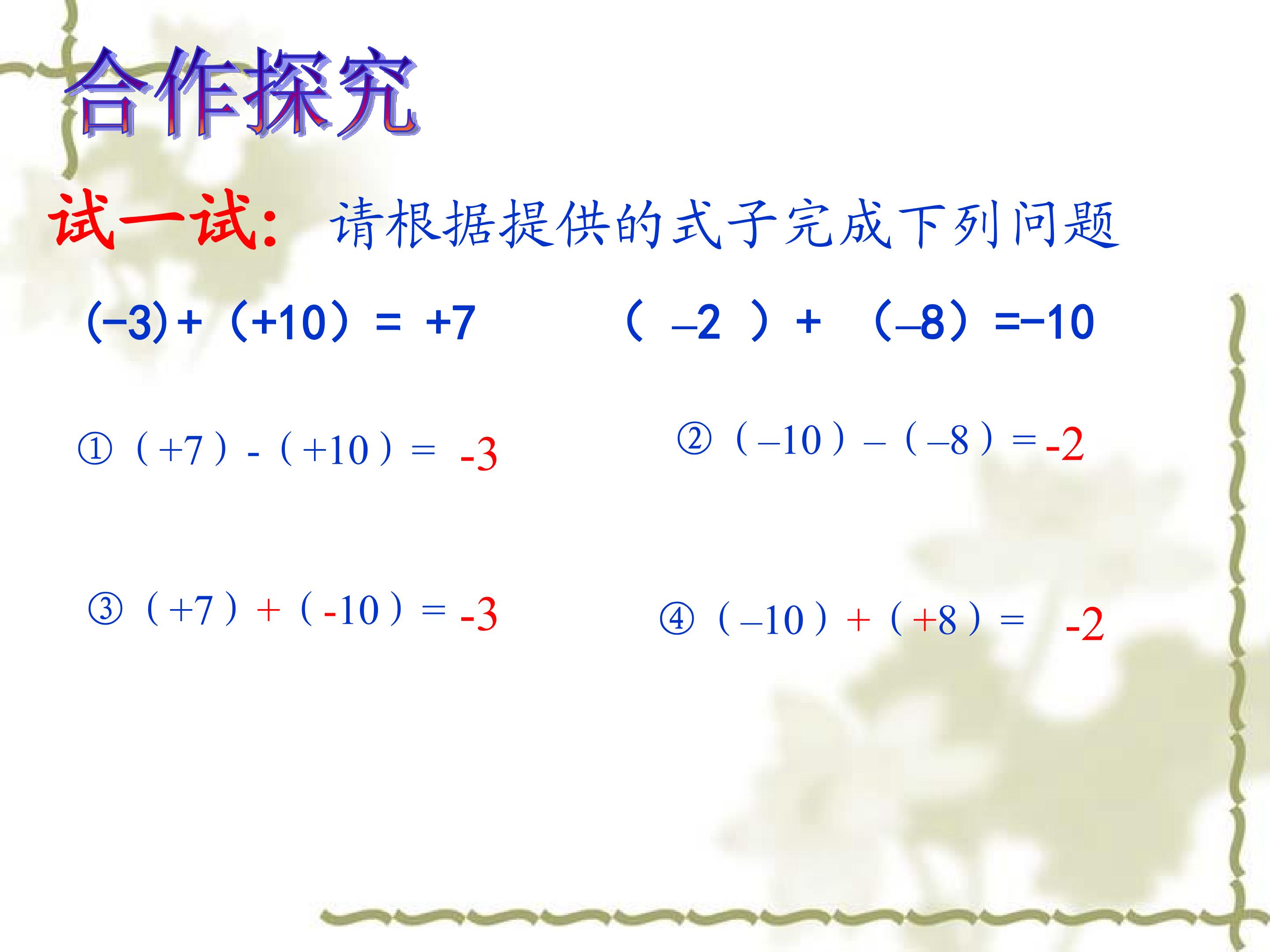 合作探究

试一试： 请根据提供的式子完成下列问题

$(-3)+(+10)=+7$

$(-2)+(-8)=-10$

① $(+7)-(+10)=-3$

② $(-10)-(-8)=-2$

③ $(+7)+(-10)=-3$

④ $(-10)+(+8)=-2$